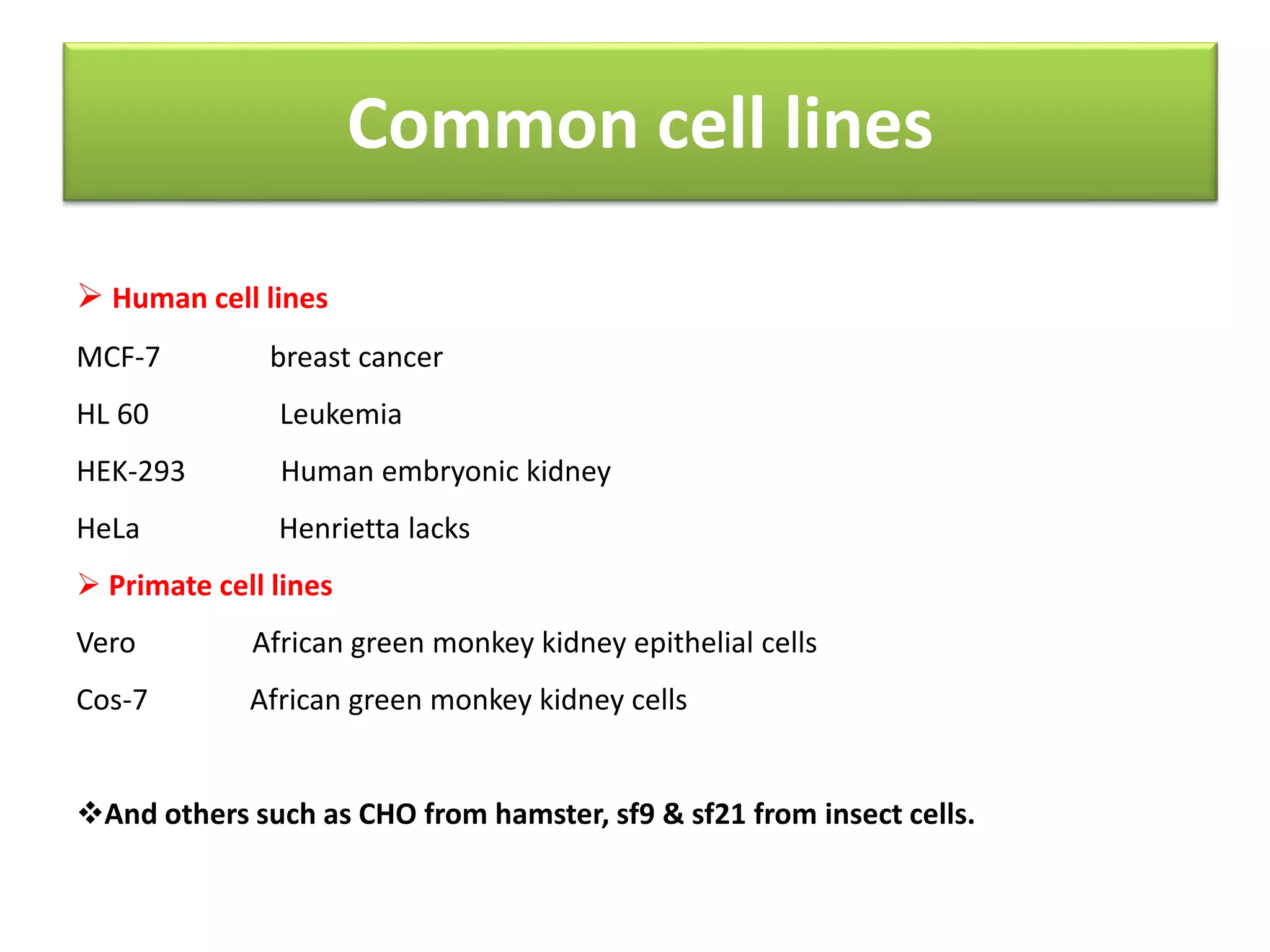 Common cell lines

➢ Human cell lines

MCF-7 breast cancer

HL 60 Leukemia

HEK-293 Human embryonic kidney

HeLa Henrietta lacks

➢ Primate cell lines

Vero African green monkey kidney epithelial cells

Cos-7 African green monkey kidney cells

❖And others such as CHO from hamster, sf9 & sf21 from insect cells.